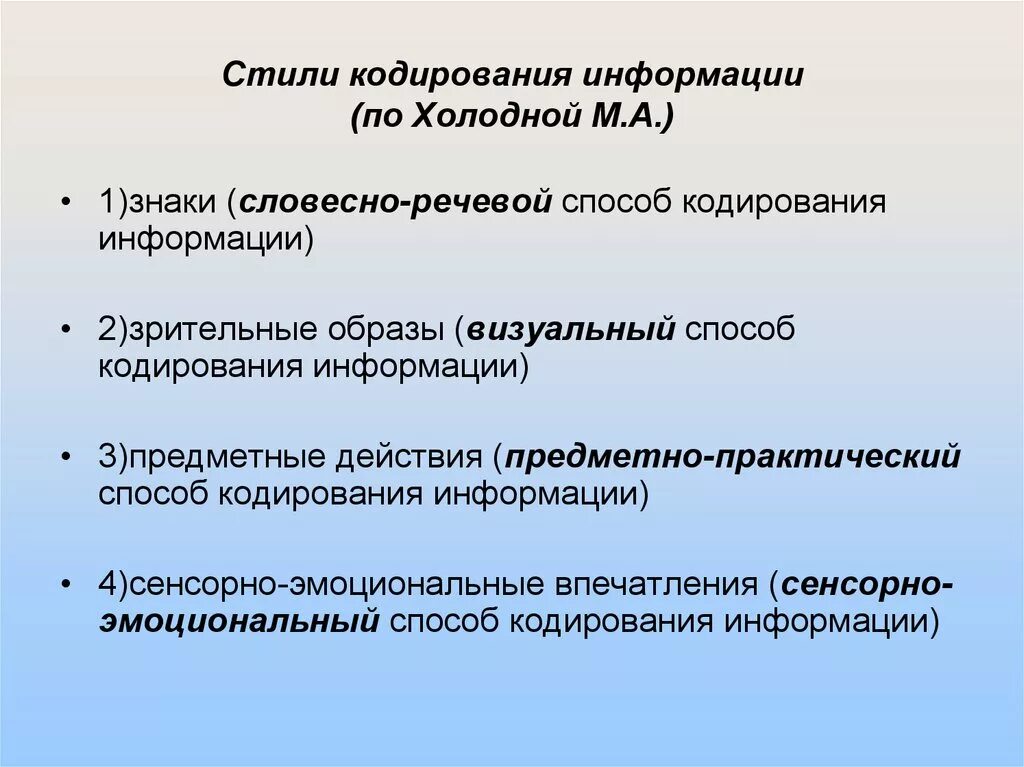 Стили кодирования информации
(по Холодной М.А.)

• 1)знаки (словесно-речевой способ кодирования информации)

• 2)зрительные образы (визуальный способ кодирования информации)

• 3)предметные действия (предметно-практический способ кодирования информации)

• 4)сенсорно-эмоциональные впечатления (сенсорно-эмоциональный способ кодирования информации)